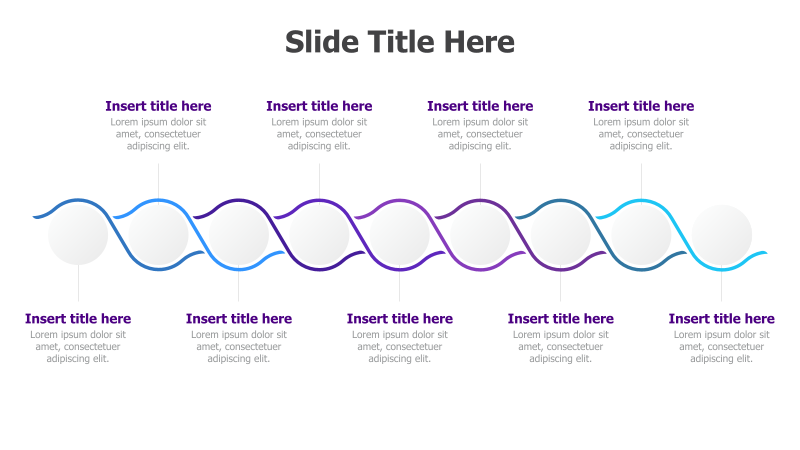 Slide Title Here

Insert title here
Lorem ipsum dolor sit amet, consectetuer adipiscing elit.

Insert title here
Lorem ipsum dolor sit amet, consectetuer adipiscing elit.

Insert title here
Lorem ipsum dolor sit amet, consectetuer adipiscing elit.

Insert title here
Lorem ipsum dolor sit amet, consectetuer adipiscing elit.

Insert title here
Lorem ipsum dolor sit amet, consectetuer adipiscing elit.

Insert title here
Lorem ipsum dolor sit amet, consectetuer adipiscing elit.

Insert title here
Lorem ipsum dolor sit amet, consectetuer adipiscing elit.

Insert title here
Lorem ipsum dolor sit amet, consectetuer adipiscing elit.

Insert title here
Lorem ipsum dolor sit amet, consectetuer adipiscing elit.